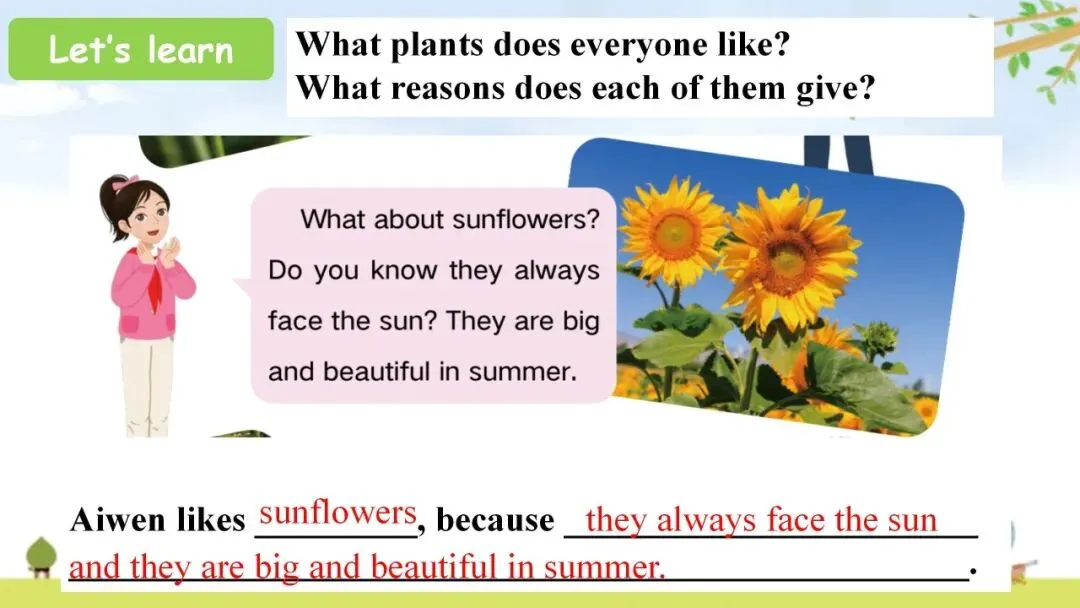 Let's learn

What plants does everyone like?
What reasons does each of them give?

What about sunflowers? Do you know they always face the sun? They are big and beautiful in summer.

Aiwen likes sunflowers, because they always face the sun and they are big and beautiful in summer.